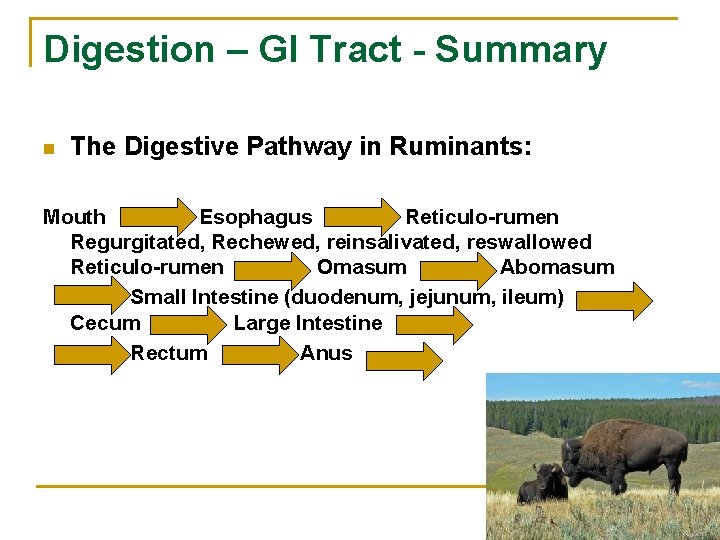 Digestion – GI Tract - Summary

The Digestive Pathway in Ruminants:

Mouth Esophagus Reticulo-rumen Regurgitated, Rechewed, reinsalivated, reswallowed Reticulo-rumen Omasum Abomasum Small Intestine (duodenum, jejunum, ileum) Cecum Large Intestine Rectum Anus